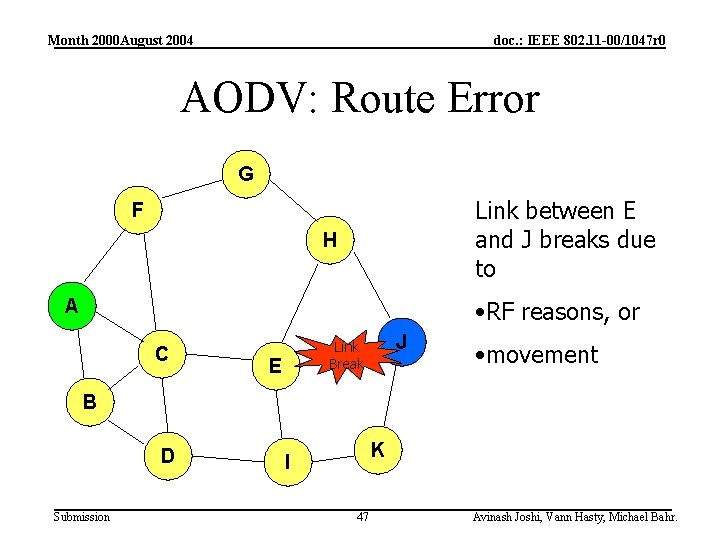 Month 2000August 2004

doc.: IEEE 802.11-00/1047r0

AODV: Route Error

G

F

H

A

C

E

Link Break

J

B

D

I

K

Link between E and J breaks due to

•RF reasons, or

•movement

Submission

47

Avinash Joshi, Vann Hasty, Michael Bahr.